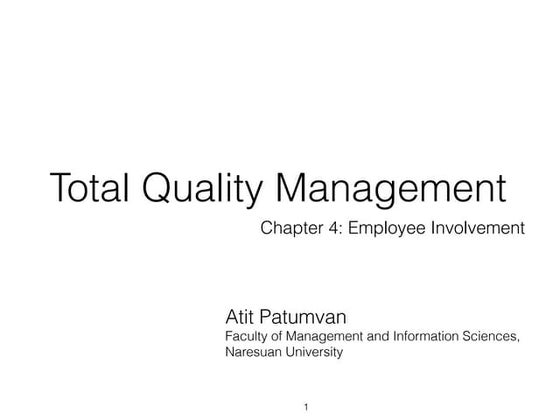 Total Quality Management

Chapter 4: Employee Involvement

Atit Patumvan
Faculty of Management and Information Sciences, Naresuan University

1